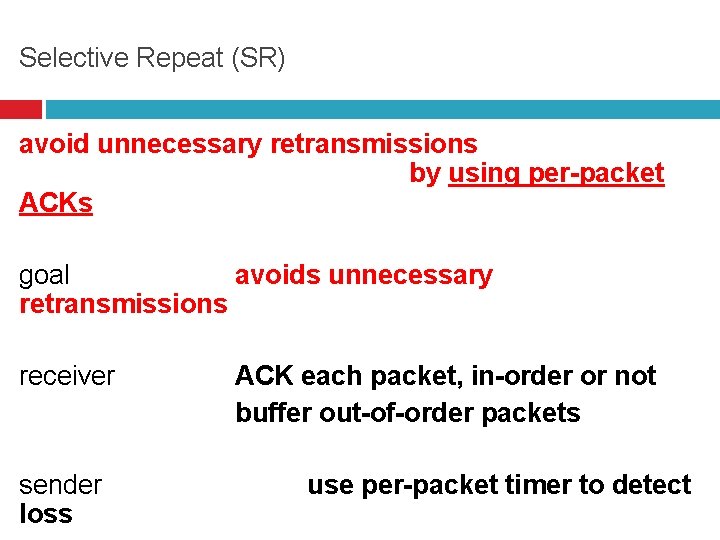 Selective Repeat (SR)

avoid unnecessary retransmissions by using per-packet ACKs

goal avoids unnecessary retransmissions

receiver ACK each packet, in-order or not
buffer out-of-order packets

sender use per-packet timer to detect loss